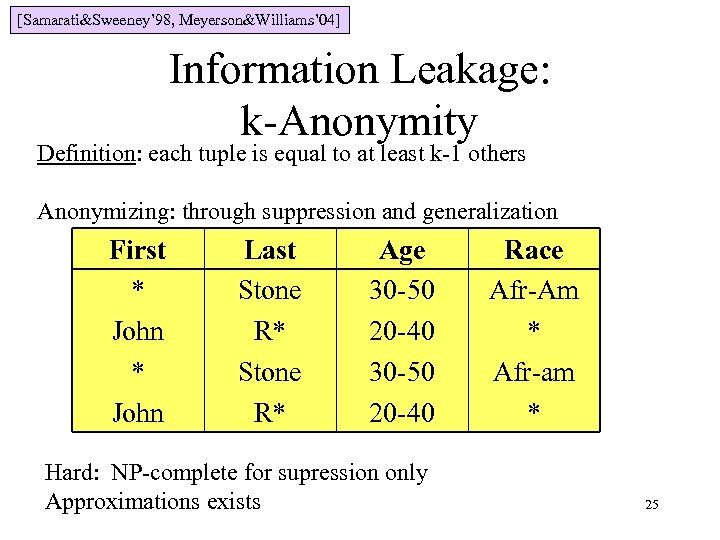 [Samarati&Sweeney'98, Meyerson&Williams'04]

Information Leakage: k-Anonymity

Definition: each tuple is equal to at least k-1 others

Anonymizing: through suppression and generalization

| First | Last | Age | Race |
|---|---|---|---|
| * | Stone | 30-50 | Afr-Am |
| John | R* | 20-40 | * |
| * | Stone | 30-50 | Afr-am |
| John | R* | 20-40 | * |

Hard: NP-complete for supression only
Approximations exists

25